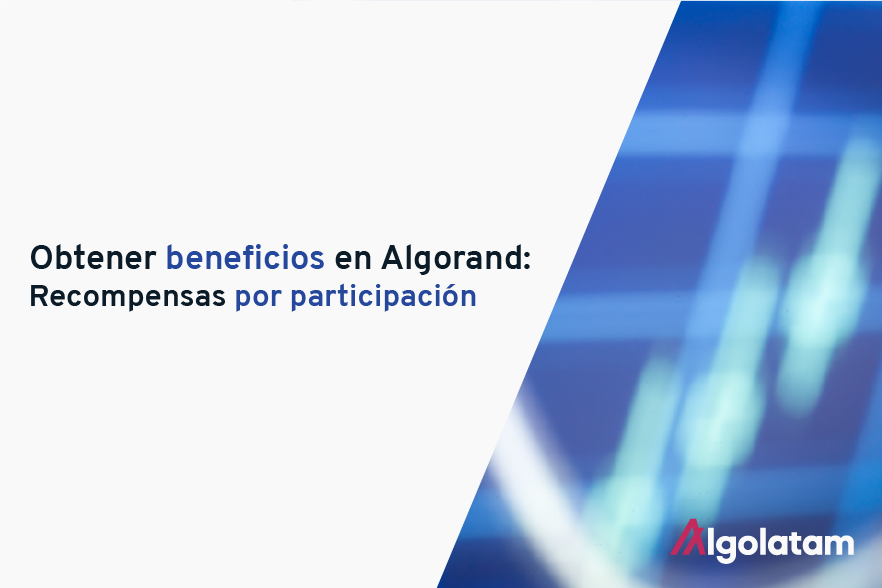 Obtener beneficios en Algorand:
Recompensas por participación

Algolatam